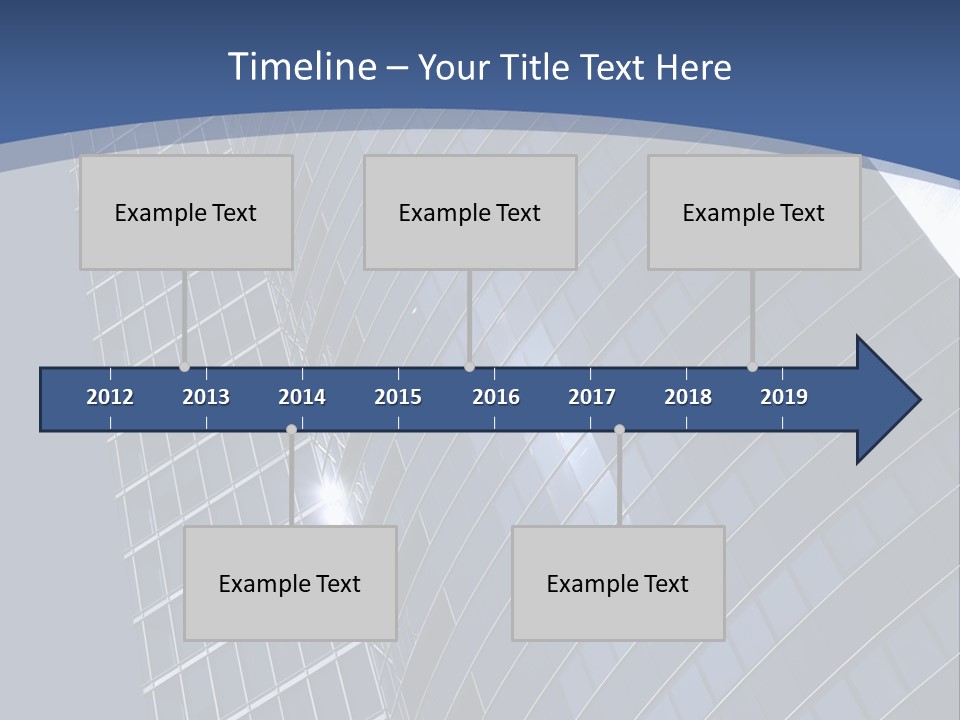 Timeline – Your Title Text Here

Example Text

Example Text

Example Text

2012 2013 2014 2015 2016 2017 2018 2019

Example Text

Example Text